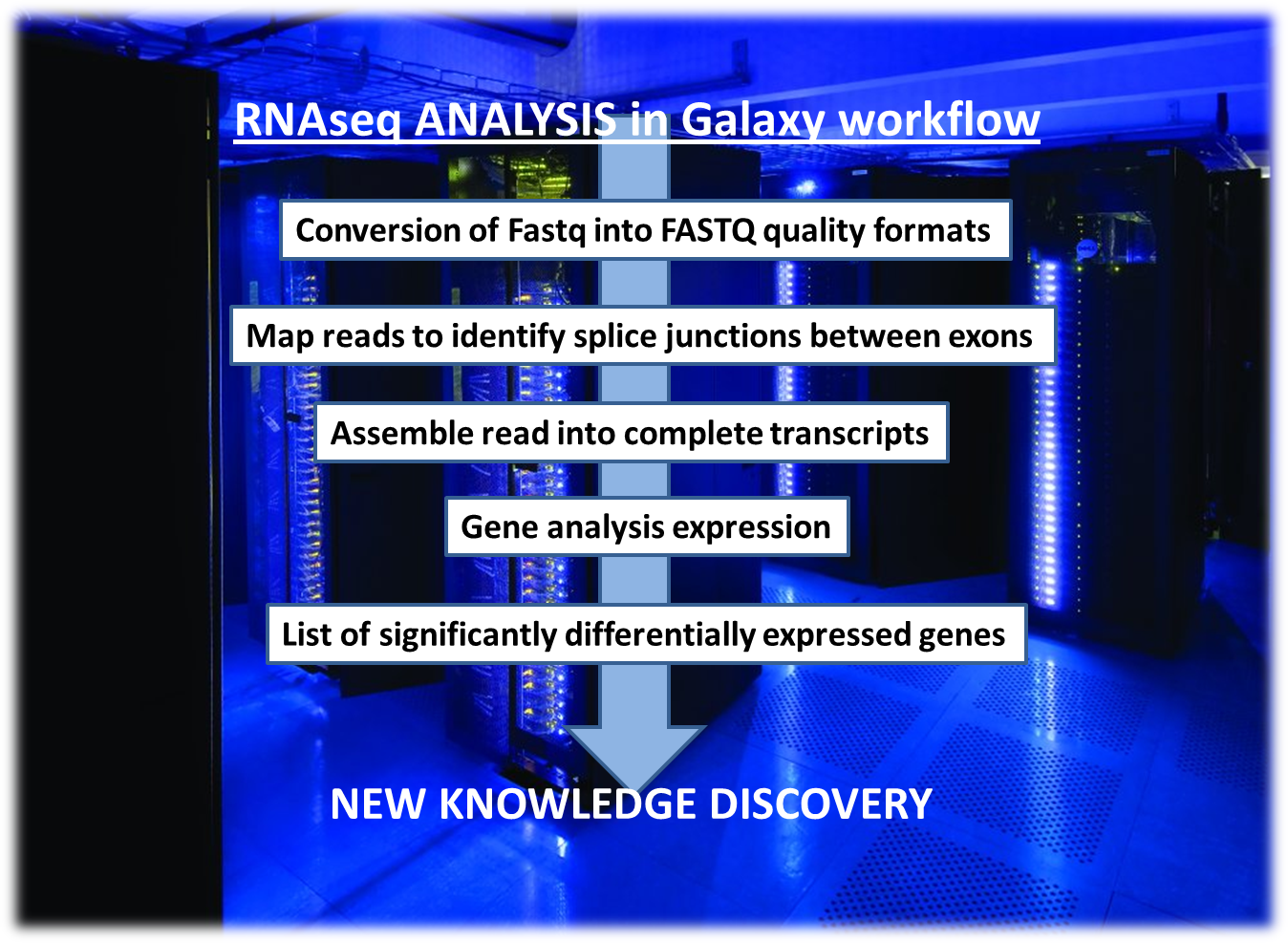 RNAseq ANALYSIS in Galaxy workflow

Conversion of Fastq into FASTQ quality formats

Map reads to identify splice junctions between exons

Assemble read into complete transcripts

Gene analysis expression

List of significantly differentially expressed genes

NEW KNOWLEDGE DISCOVERY